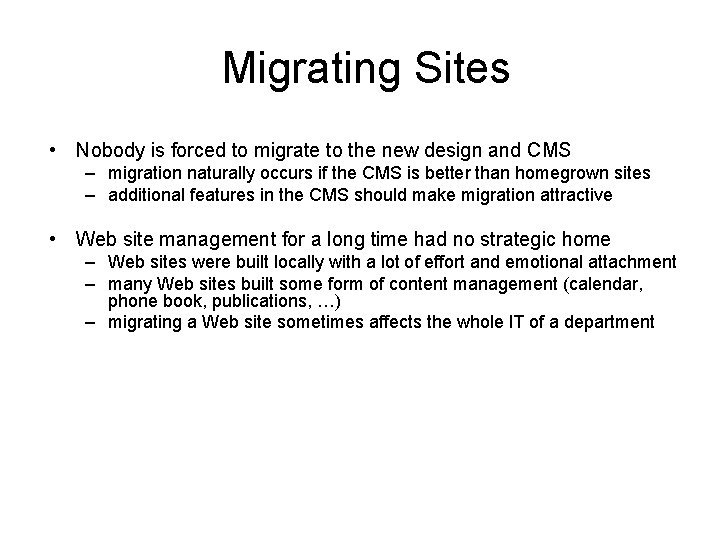 Migrating Sites

• Nobody is forced to migrate to the new design and CMS
– migration naturally occurs if the CMS is better than homegrown sites
– additional features in the CMS should make migration attractive

• Web site management for a long time had no strategic home
– Web sites were built locally with a lot of effort and emotional attachment
– many Web sites built some form of content management (calendar, phone book, publications, …)
– migrating a Web site sometimes affects the whole IT of a department